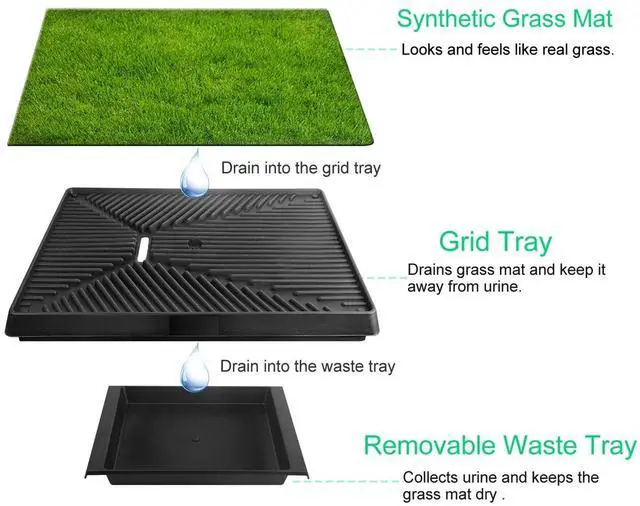 Synthetic Grass Mat
Looks and feels like real grass.

Drain into the grid tray

Grid Tray
Drains grass mat and keep it away from urine.

Drain into the waste tray

Removable Waste Tray
Collects urine and keeps the grass mat dry .